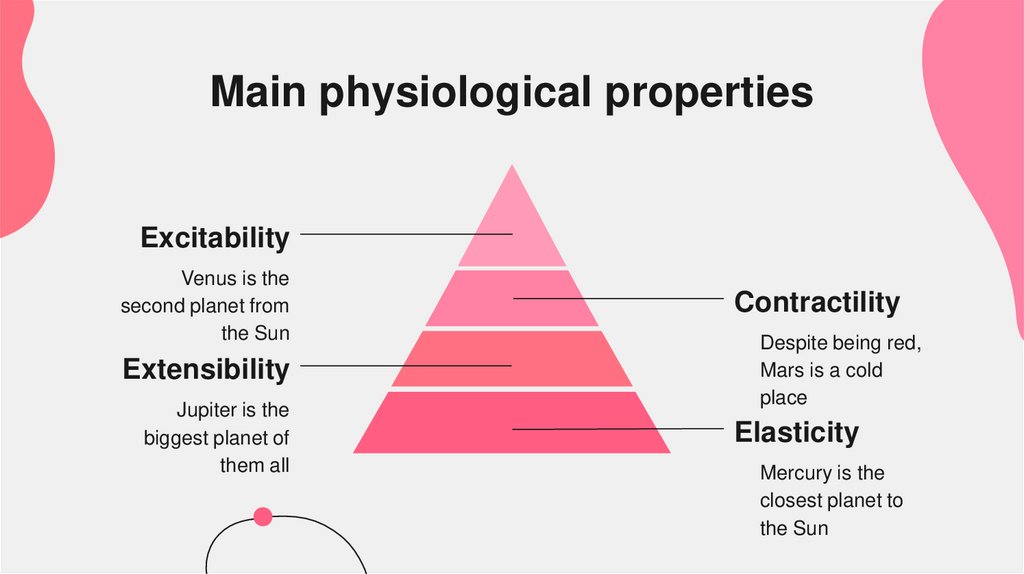 Main physiological properties

Excitability

Venus is the second planet from the Sun

Extensibility

Jupiter is the biggest planet of them all

Contractility

Despite being red, Mars is a cold place

Elasticity

Mercury is the closest planet to the Sun